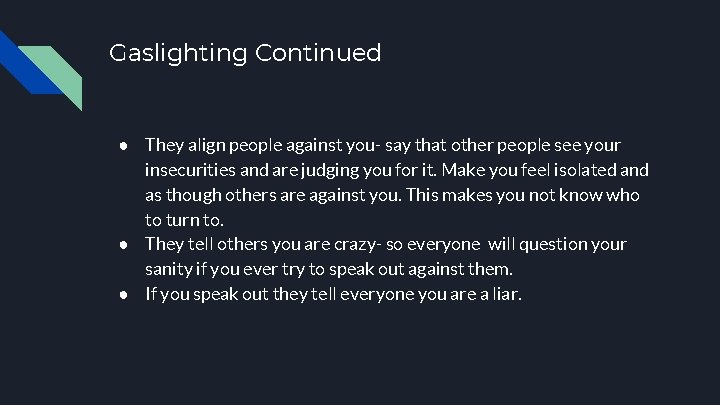 Gaslighting Continued

● They align people against you- say that other people see your insecurities and are judging you for it. Make you feel isolated and as though others are against you. This makes you not know who to turn to.
● They tell others you are crazy- so everyone will question your sanity if you ever try to speak out against them.
● If you speak out they tell everyone you are a liar.